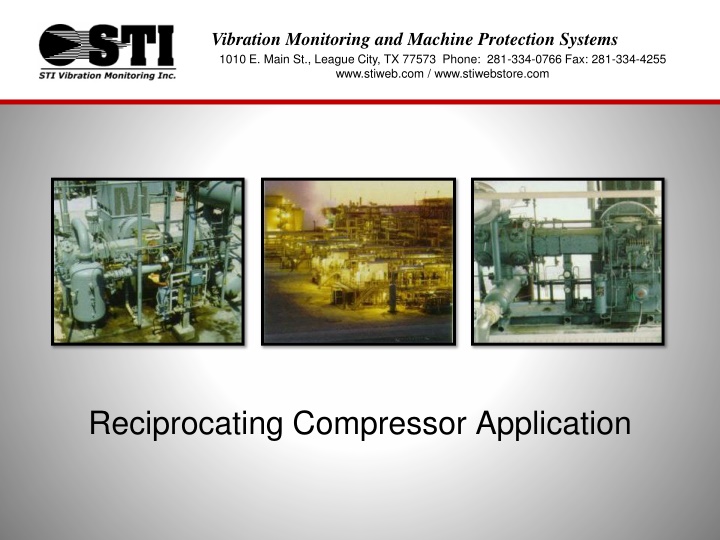 STI
STI Vibration Monitoring Inc.

Vibration Monitoring and Machine Protection Systems
1010 E. Main St., League City, TX 77573 Phone: 281-334-0766 Fax: 281-334-4255
www.stiweb.com / www.stiwebstore.com

Reciprocating Compressor Application